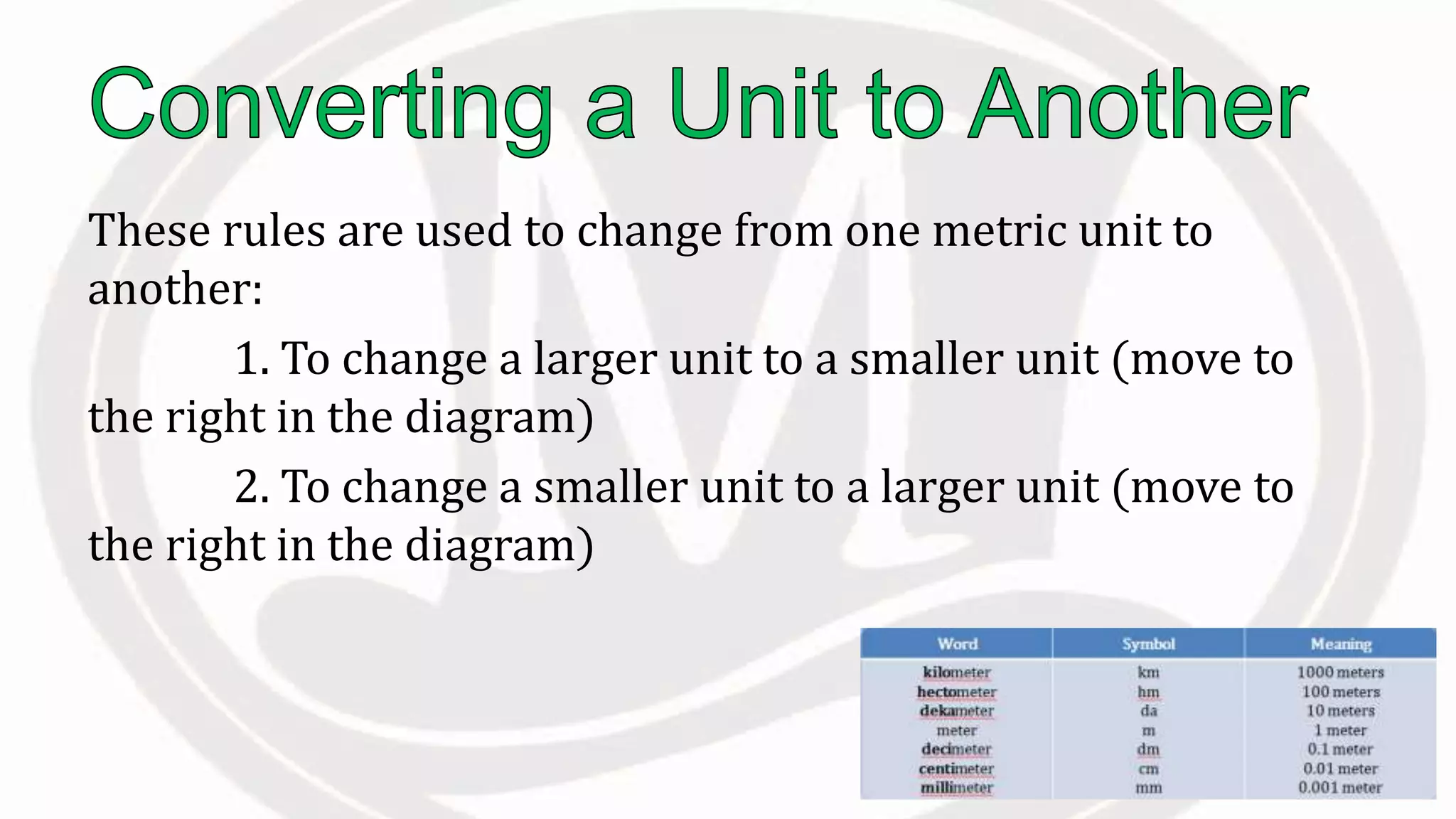 Converting a Unit to Another

These rules are used to change from one metric unit to another:

1. To change a larger unit to a smaller unit (move to the right in the diagram)

2. To change a smaller unit to a larger unit (move to the right in the diagram)

| Word | Symbol | Meaning |
|---|---|---|
| kilometer | km | 1000 meters |
| hectometer | hm | 100 meters |
| dekameter | da | 10 meters |
| meter | m | 1 meter |
| decimeter | dm | 0.1 meter |
| centimeter | cm | 0.01 meter |
| millimeter | mm | 0.001 meter |